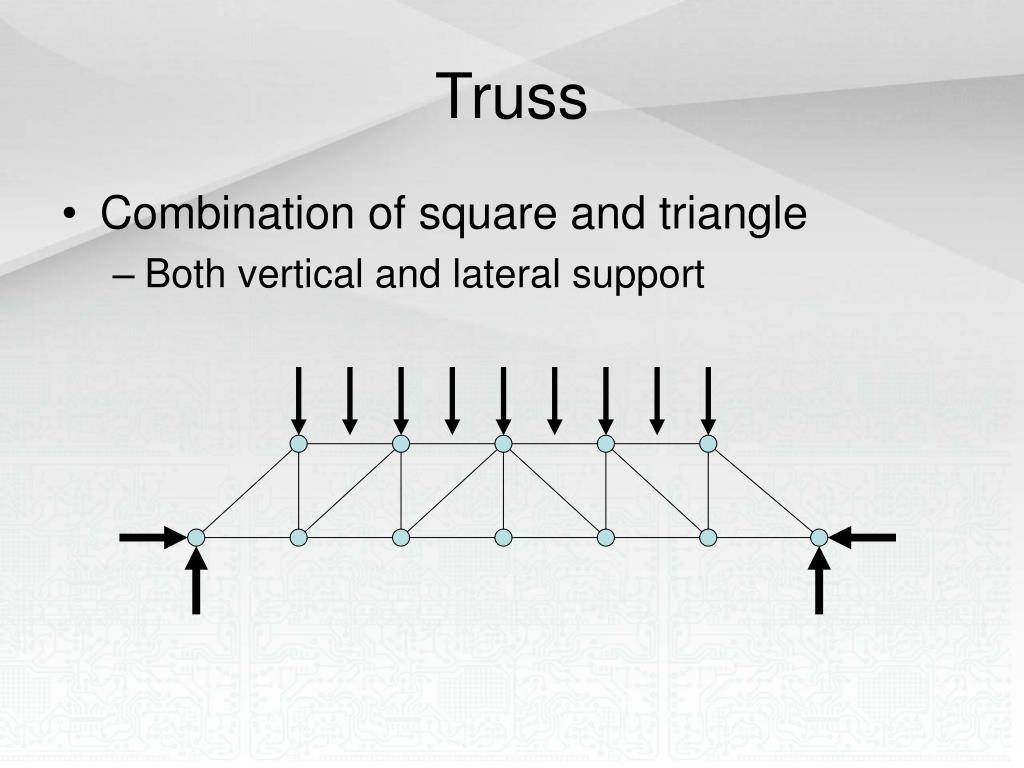 Truss

• Combination of square and triangle
– Both vertical and lateral support